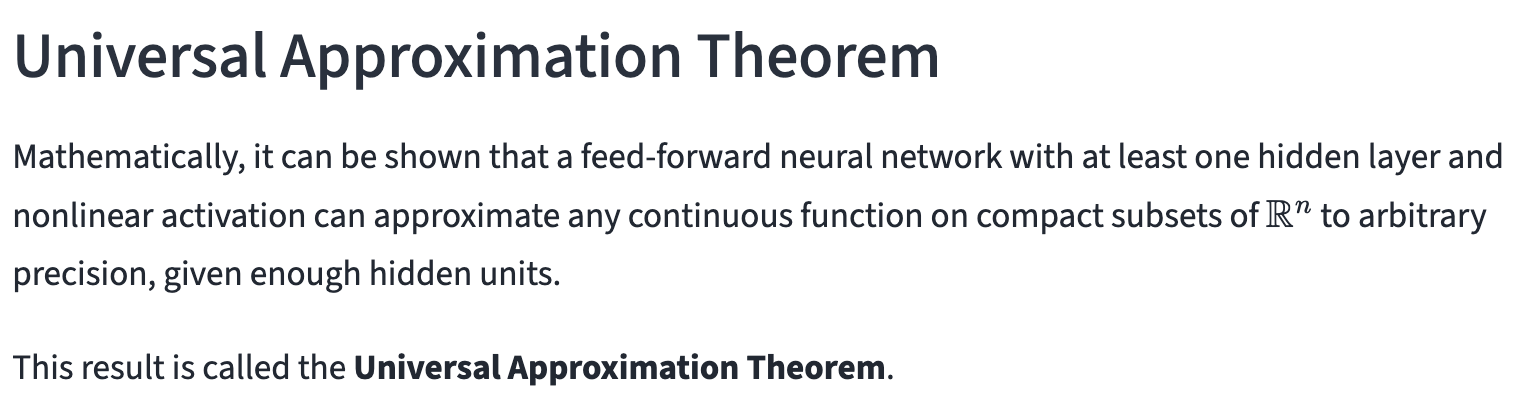 Universal Approximation Theorem

Mathematically, it can be shown that a feed-forward neural network with at least one hidden layer and nonlinear activation can approximate any continuous function on compact subsets of $\mathbb{R}^n$ to arbitrary precision, given enough hidden units.

This result is called the **Universal Approximation Theorem**.